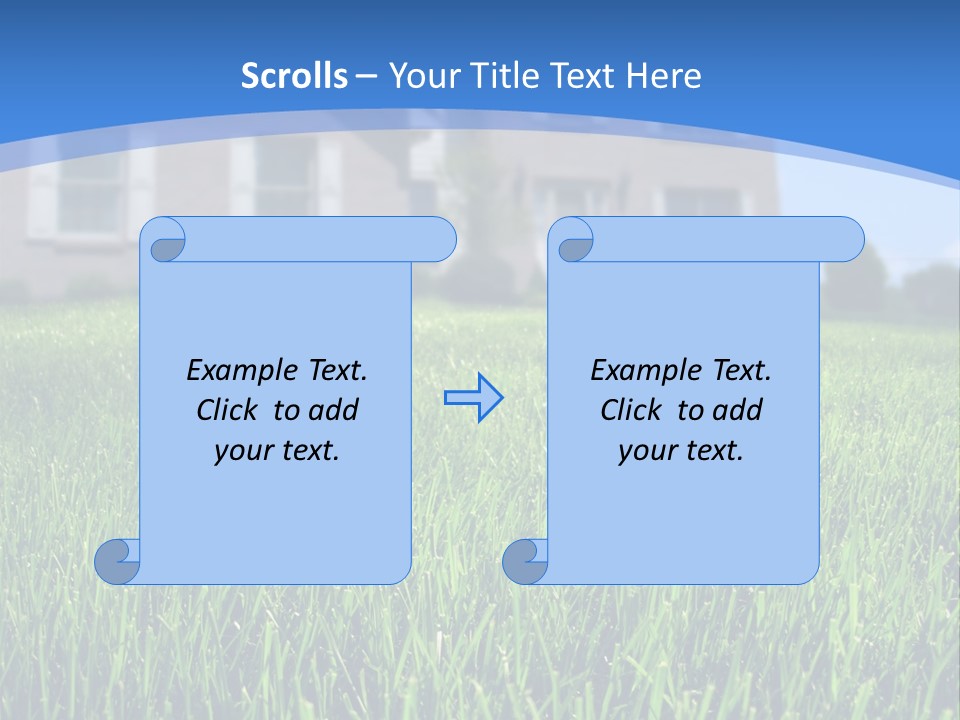 Scrolls – Your Title Text Here

Example Text. Click to add your text.

Example Text. Click to add your text.